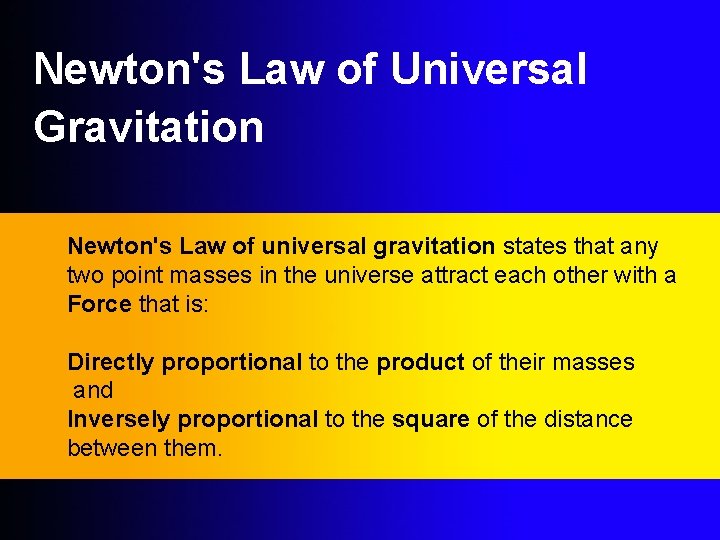 Newton's Law of Universal Gravitation

Newton's Law of universal gravitation states that any two point masses in the universe attract each other with a Force that is:

Directly proportional to the product of their masses
and
Inversely proportional to the square of the distance between them.